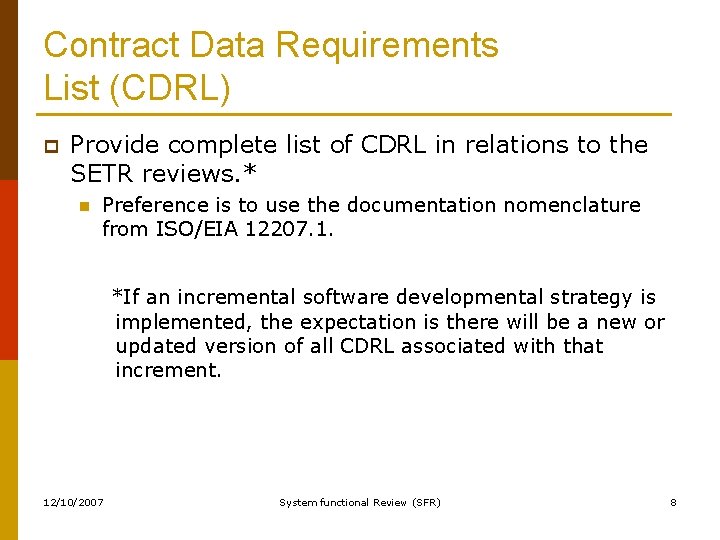 Contract Data Requirements List (CDRL)

Provide complete list of CDRL in relations to the SETR reviews.*

Preference is to use the documentation nomenclature from ISO/EIA 12207.1.

*If an incremental software developmental strategy is implemented, the expectation is there will be a new or updated version of all CDRL associated with that increment.

12/10/2007

System functional Review (SFR)

8